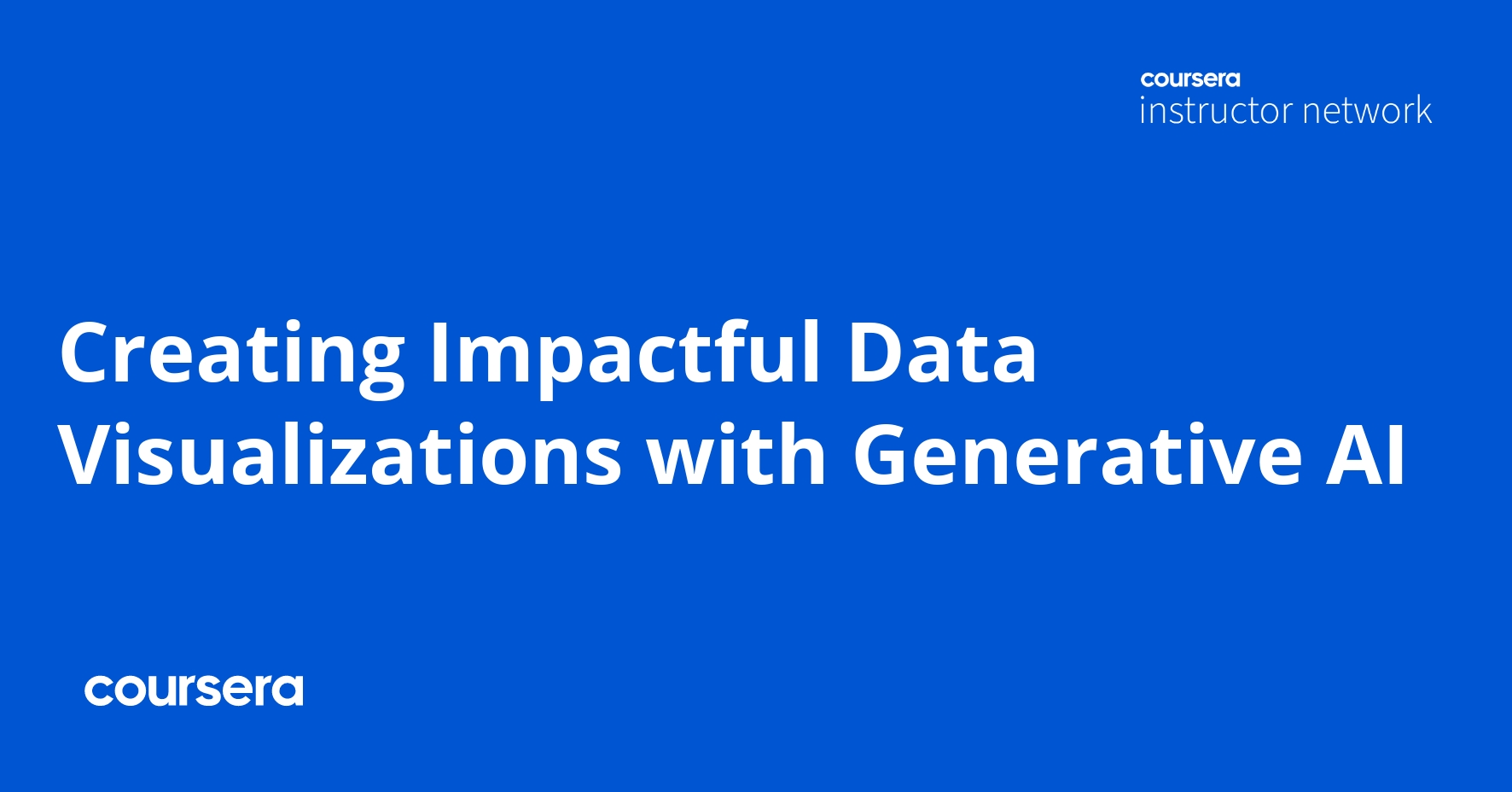 coursera
instructor network

Creating Impactful Data Visualizations with Generative AI

coursera